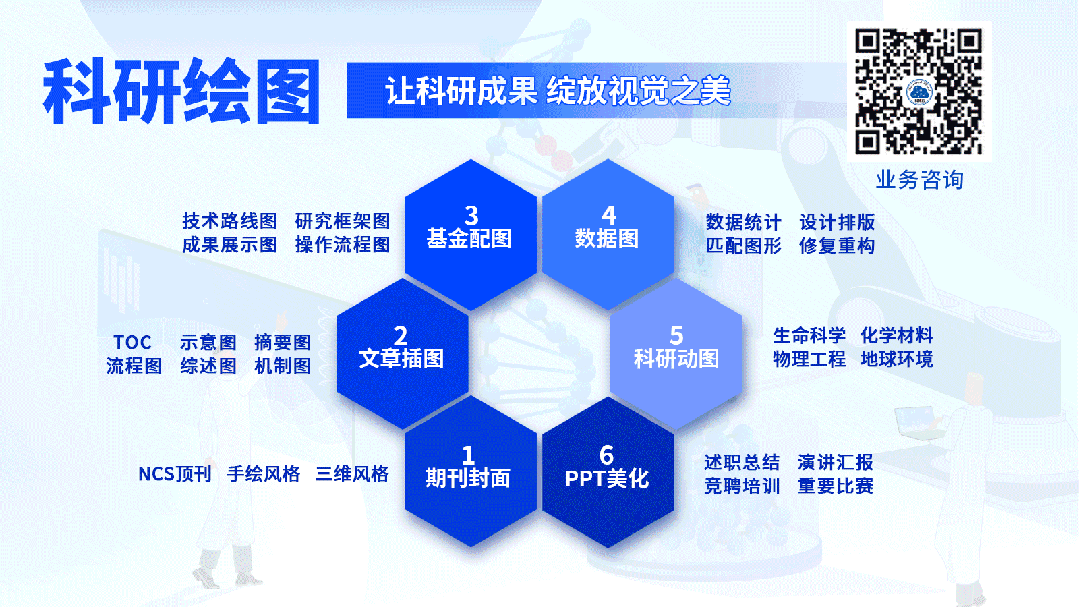 科研绘图

让科研成果 绽放视觉之美

业务咨询

技术路线图 研究框架图
成果展示图 操作流程图

3
基金配图

4
数据图

数据统计 设计排版
匹配图形 修复重构

TOC 示意图 摘要图
流程图 综述图 机制图

2
文章插图

5
科研动图

生命科学 化学材料
物理工程 地球环境

NCS顶刊 手绘风格 三维风格

1
期刊封面

6
PPT美化

述职总结 演讲汇报
竞聘培训 重要比赛